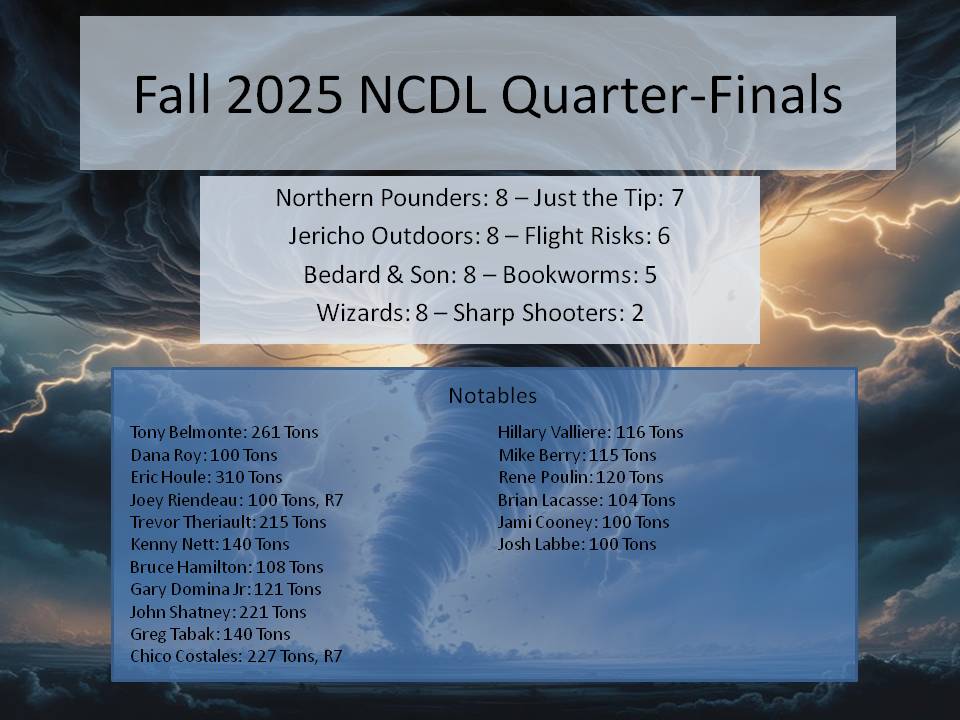 Fall 2025 NCDL Quarter-Finals

Northern Pounders: 8 – Just the Tip: 7
Jericho Outdoors: 8 – Flight Risks: 6
Bedard & Son: 8 – Bookworms: 5
Wizards: 8 – Sharp Shooters: 2

Notables

Tony Belmonte: 261 Tons
Dana Roy: 100 Tons
Eric Houle: 310 Tons
Joey Riendeau: 100 Tons, R7
Trevor Theriault: 215 Tons
Kenny Nett: 140 Tons
Bruce Hamilton: 108 Tons
Gary Domina Jr: 121 Tons
John Shatney: 221 Tons
Greg Tabak: 140 Tons
Chico Costales: 227 Tons, R7

Hillary Valliere: 116 Tons
Mike Berry: 115 Tons
Rene Poulin: 120 Tons
Brian Lacasse: 104 Tons
Jami Cooney: 100 Tons
Josh Labbe: 100 Tons